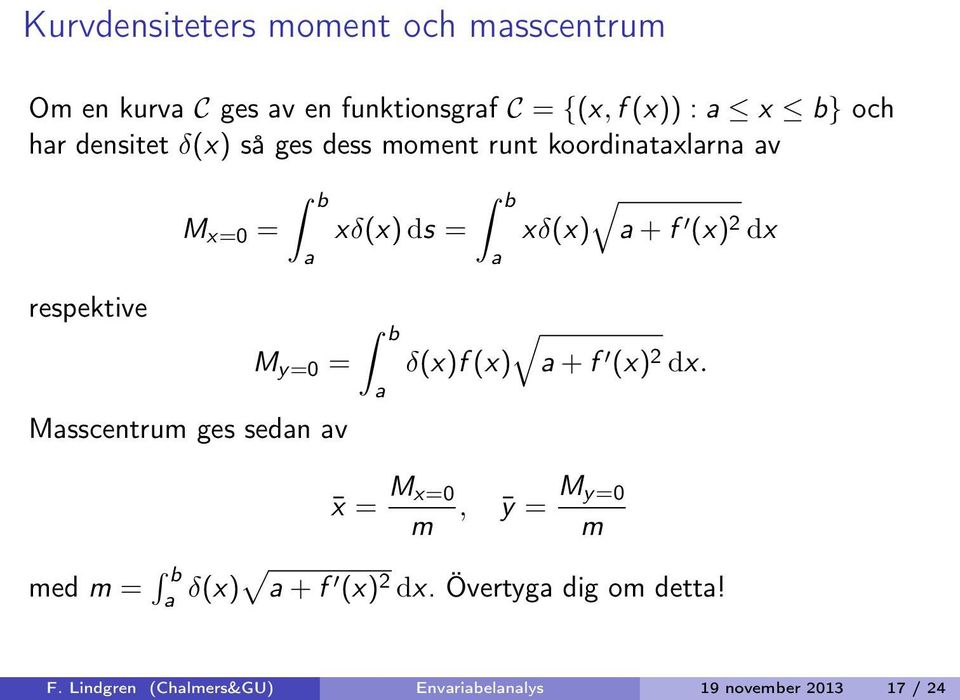 Kurvdensiteters moment och masscentrum

Om en kurva $\mathcal{C}$ ges av en funktionsgraf $\mathcal{C} = \{(x, f(x)) : a \leq x \leq b\}$ och har densitet $\delta(x)$ så ges dess moment runt koordinataxlarna av

$$M_{x=0} = \int_a^b x\delta(x)\,\mathrm{d}s = \int_a^b x\delta(x)\sqrt{a + f'(x)^2}\,\mathrm{d}x$$

respektive

$$M_{y=0} = \int_a^b \delta(x)f(x)\sqrt{a + f'(x)^2}\,\mathrm{d}x.$$

Masscentrum ges sedan av

$$\bar{x} = \frac{M_{x=0}}{m}, \quad \bar{y} = \frac{M_{y=0}}{m}$$

med $m = \int_a^b \delta(x)\sqrt{a + f'(x)^2}\,\mathrm{d}x$. Övertyga dig om detta!

F. Lindgren (Chalmers&GU) Envariabelanalys 19 november 2013 17 / 24